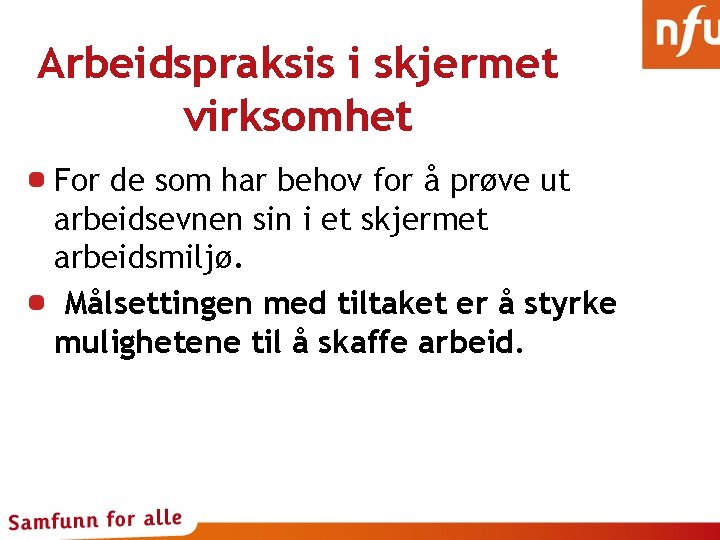 nfu

Arbeidspraksis i skjermet virksomhet

For de som har behov for å prøve ut arbeidsevnen sin i et skjermet arbeidsmiljø.

Målsettingen med tiltaket er å styrke mulighetene til å skaffe arbeid.

Samfunn for alle